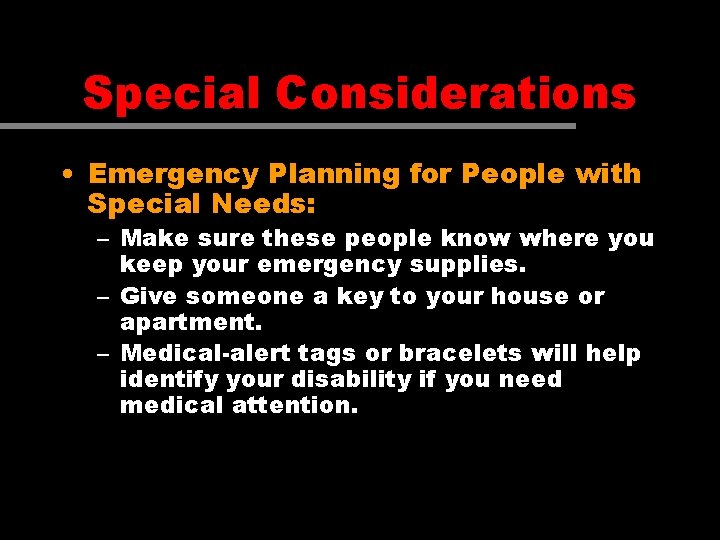 Special Considerations

• Emergency Planning for People with Special Needs:
 – Make sure these people know where you keep your emergency supplies.
 – Give someone a key to your house or apartment.
 – Medical-alert tags or bracelets will help identify your disability if you need medical attention.